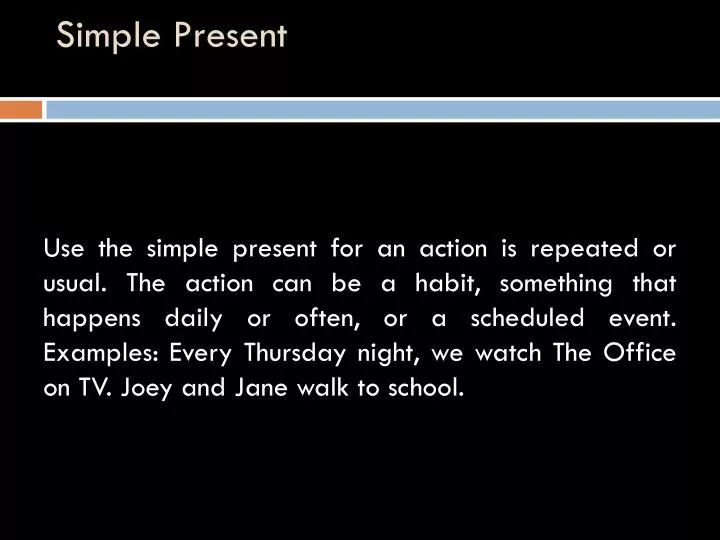 Simple Present

Use the simple present for an action is repeated or usual. The action can be a habit, something that happens daily or often, or a scheduled event. Examples: Every Thursday night, we watch The Office on TV. Joey and Jane walk to school.